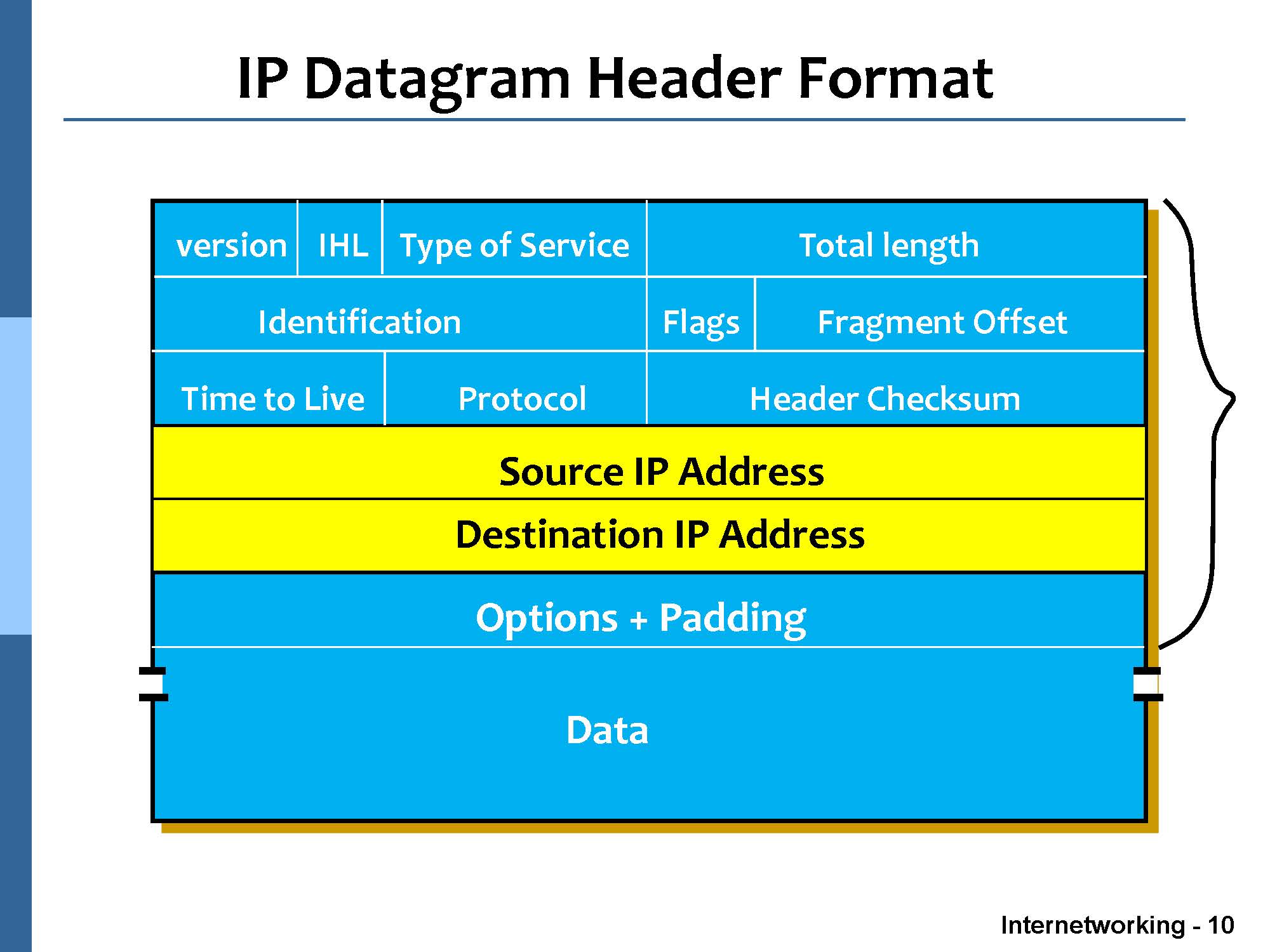 IP Datagram Header Format

version IHL Type of Service Total length

Identification Flags Fragment Offset

Time to Live Protocol Header Checksum

Source IP Address

Destination IP Address

Options + Padding

Data

Internetworking - 10